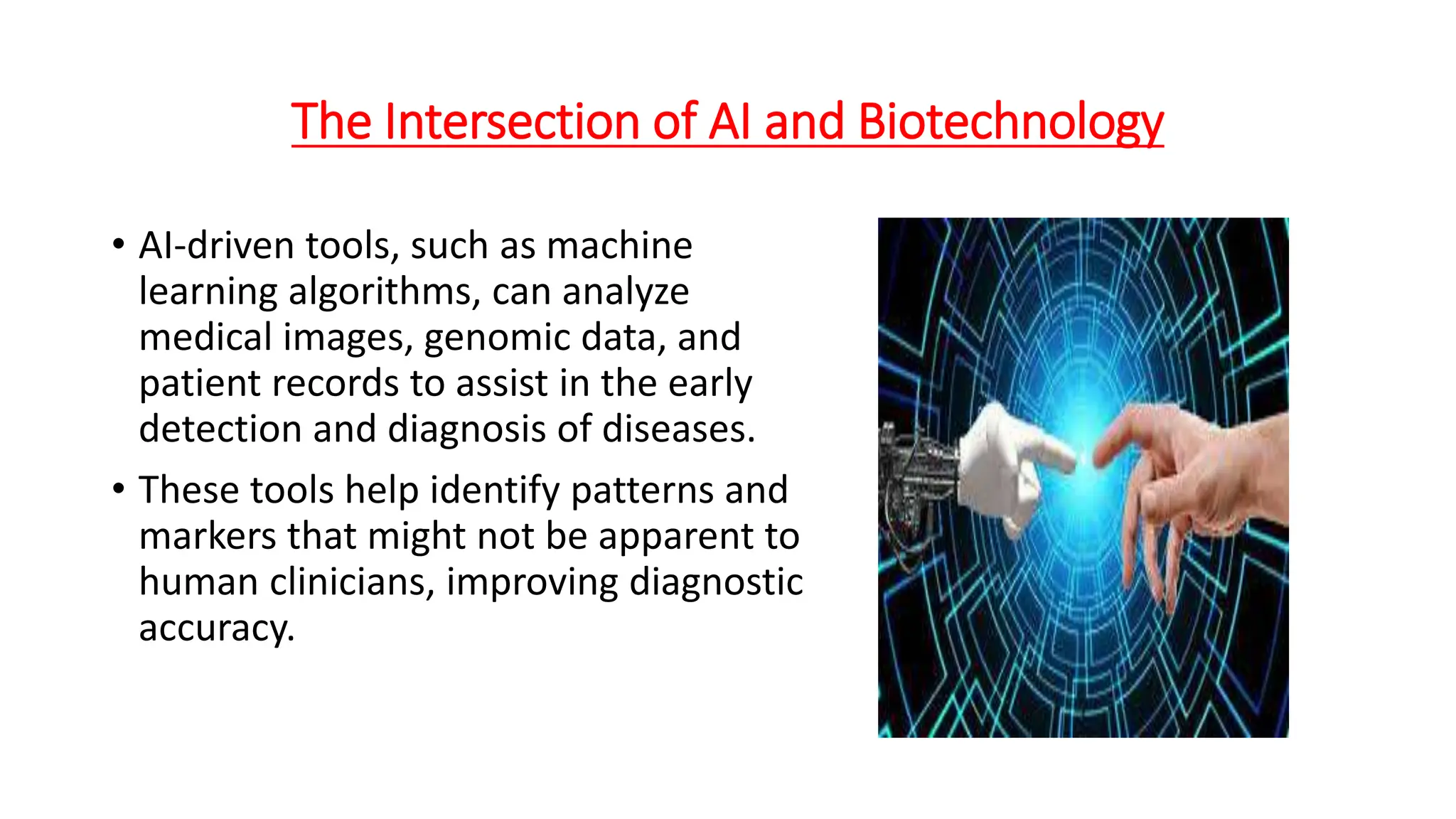 The Intersection of AI and Biotechnology

• AI-driven tools, such as machine learning algorithms, can analyze medical images, genomic data, and patient records to assist in the early detection and diagnosis of diseases.

• These tools help identify patterns and markers that might not be apparent to human clinicians, improving diagnostic accuracy.